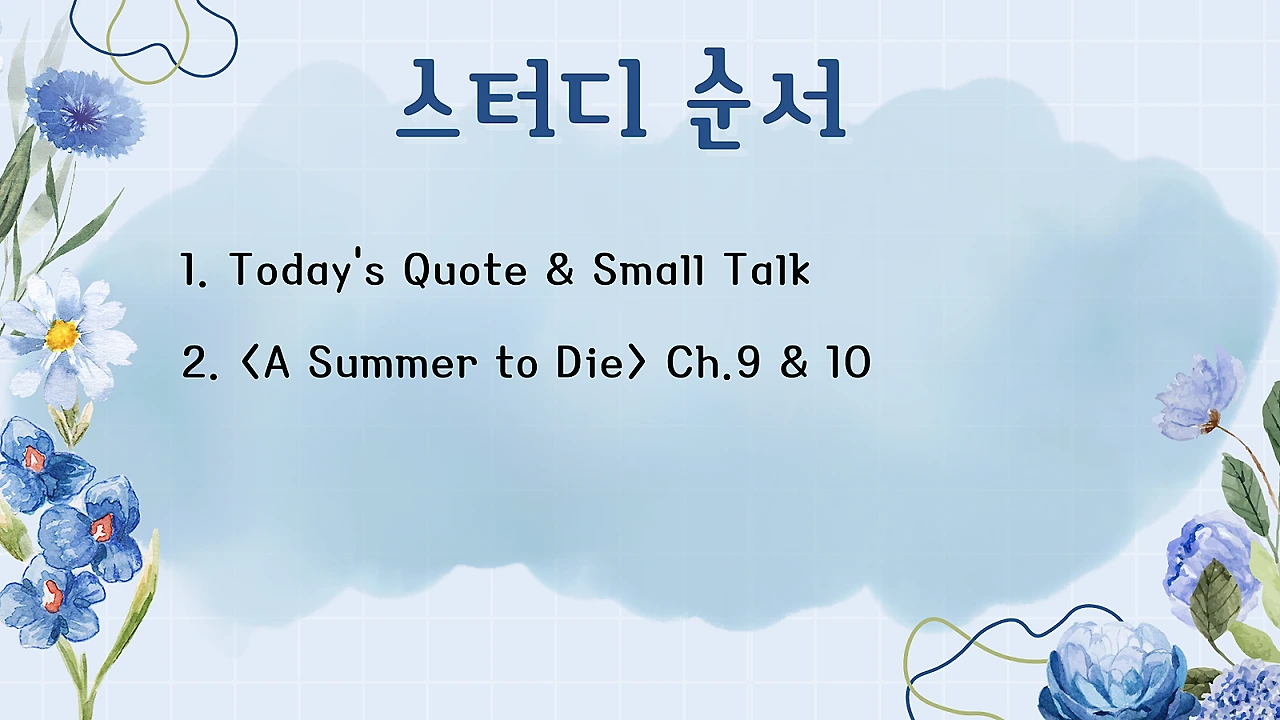 스터디 순서

1. Today's Quote & Small Talk

2. <A Summer to Die> Ch.9 & 10